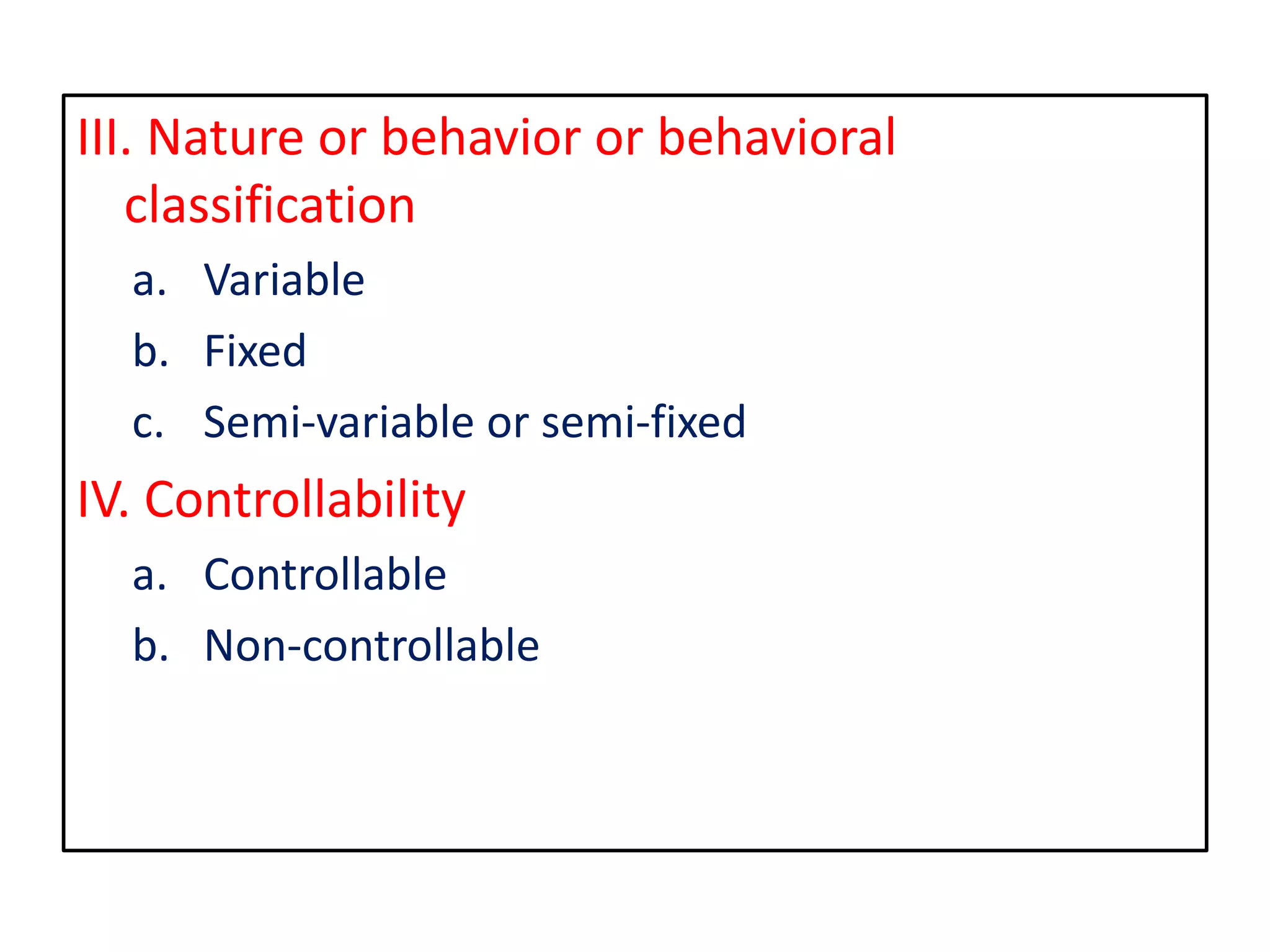 III. Nature or behavior or behavioral classification

a. Variable

b. Fixed

c. Semi-variable or semi-fixed

IV. Controllability

a. Controllable

b. Non-controllable